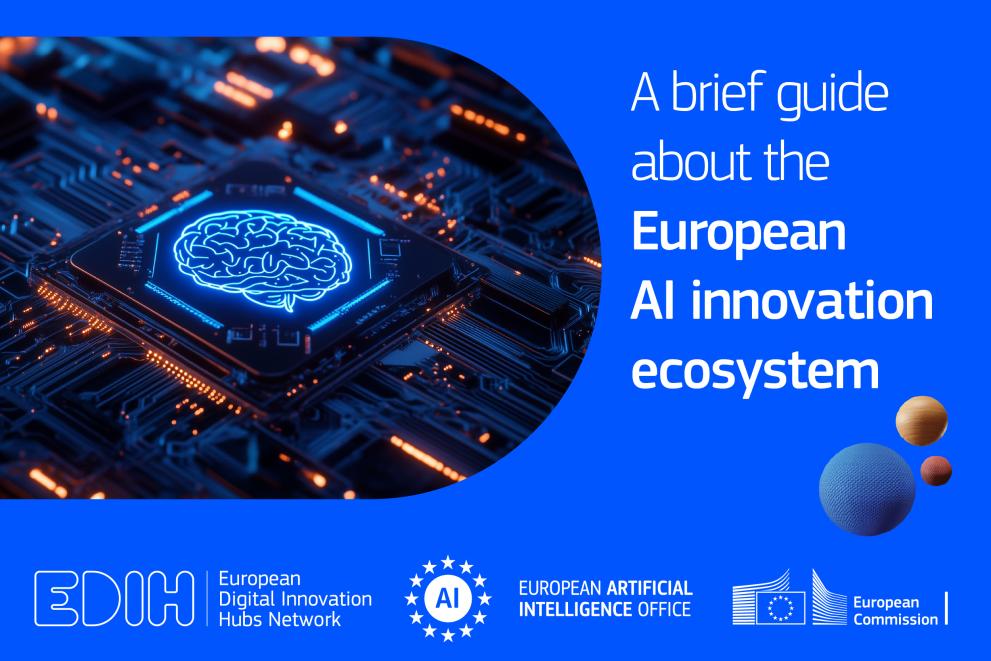 A brief guide about the European AI innovation ecosystem

EDIH European Digital Innovation Hubs Network

AI EUROPEAN ARTIFICIAL INTELLIGENCE OFFICE

European Commission